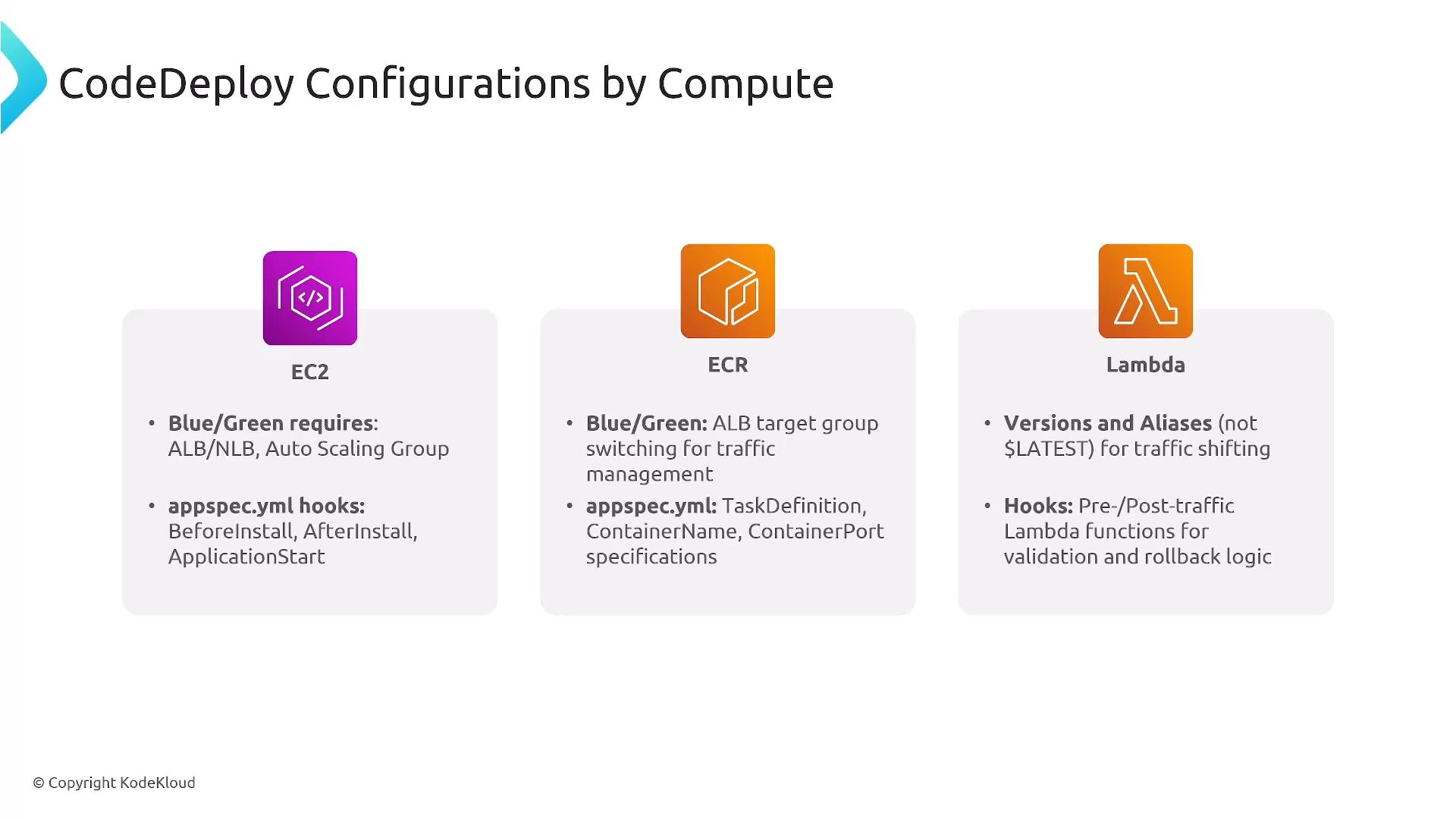 CodeDeploy Configurations by Compute

EC2

• Blue/Green requires: ALB/NLB, Auto Scaling Group

• appspec.yml hooks: BeforeInstall, AfterInstall, ApplicationStart

ECR

• Blue/Green: ALB target group switching for traffic management

• appspec.yml: TaskDefinition, ContainerName, ContainerPort specifications

Lambda

• Versions and Aliases (not $LATEST) for traffic shifting

• Hooks: Pre-/Post-traffic Lambda functions for validation and rollback logic

© Copyright KodeKloud